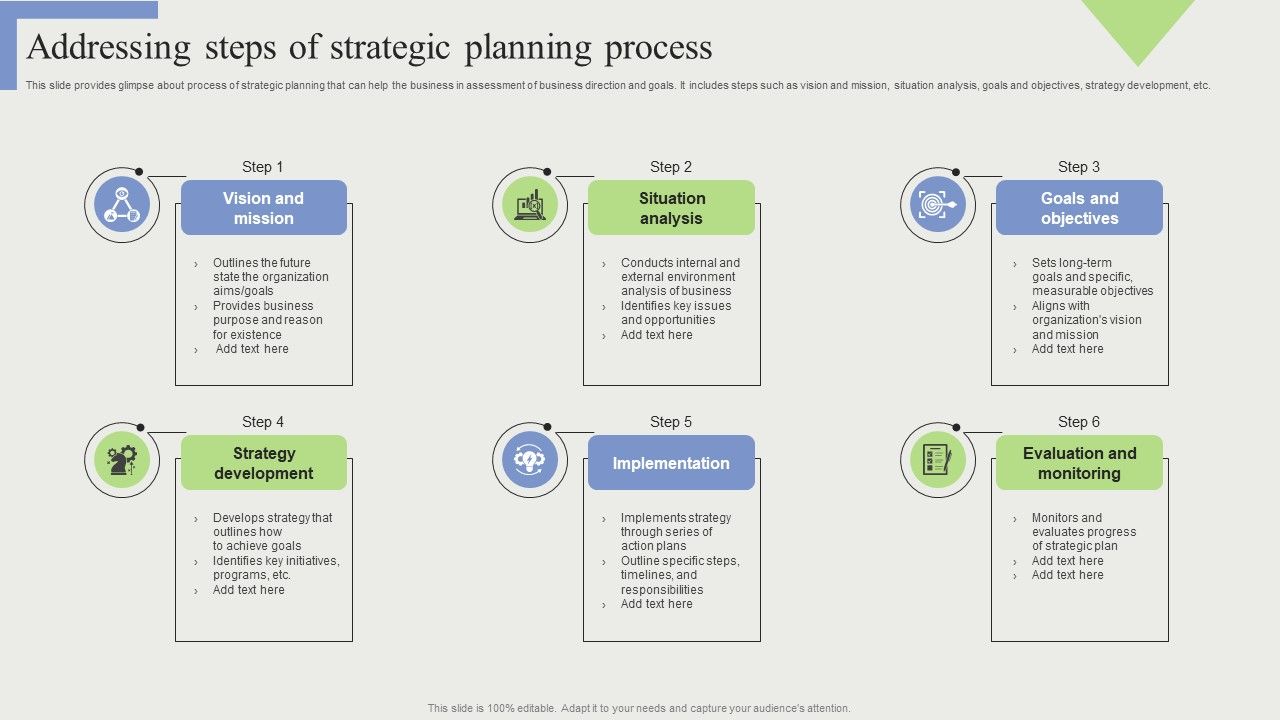 Addressing steps of strategic planning process

This slide provides glimpse about process of strategic planning that can help the business in assessment of business direction and goals. It includes steps such as vision and mission, situation analysis, goals and objectives, strategy development, etc.

Step 1

Vision and mission

› Outlines the future state the organization aims/goals
› Provides business purpose and reason for existence
› Add text here

Step 2

Situation analysis

› Conducts internal and external environment analysis of business
› Identifies key issues and opportunities
› Add text here

Step 3

Goals and objectives

› Sets long-term goals and specific, measurable objectives
› Aligns with organization's vision and mission
› Add text here

Step 4

Strategy development

› Develops strategy that outlines how to achieve goals
› Identifies key initiatives, programs, etc.
› Add text here

Step 5

Implementation

› Implements strategy through series of action plans
› Outline specific steps, timelines, and responsibilities
› Add text here

Step 6

Evaluation and monitoring

› Monitors and evaluates progress of strategic plan
› Add text here
› Add text here

This slide is 100% editable. Adapt it to your needs and capture your audience's attention.